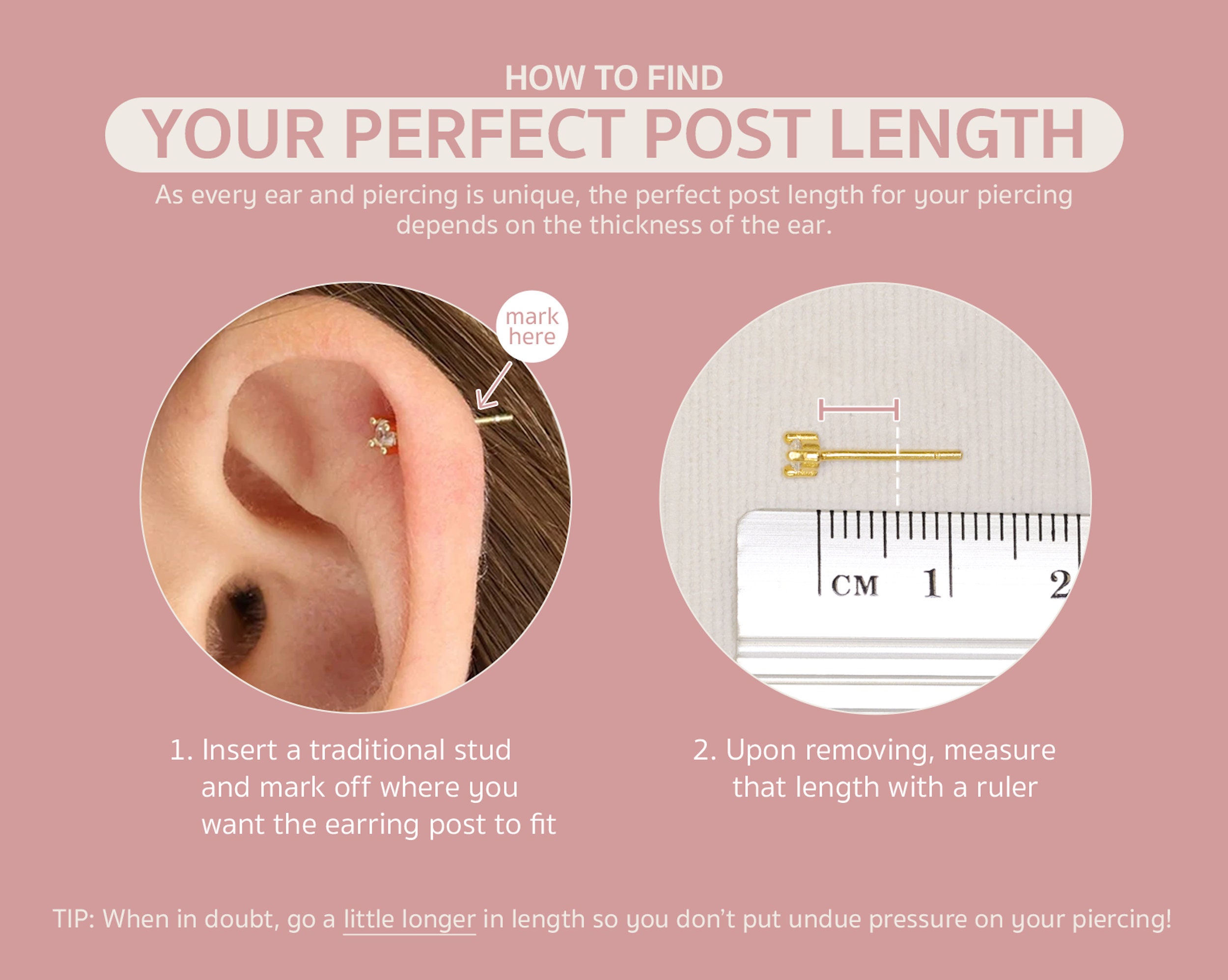 HOW TO FIND
YOUR PERFECT POST LENGTH

As every ear and piercing is unique, the perfect post length for your piercing depends on the thickness of the ear.

mark here

CM 1 2

1. Insert a traditional stud and mark off where you want the earring post to fit

2. Upon removing, measure that length with a ruler

TIP: When in doubt, go a little longer in length so you don't put undue pressure on your piercing!